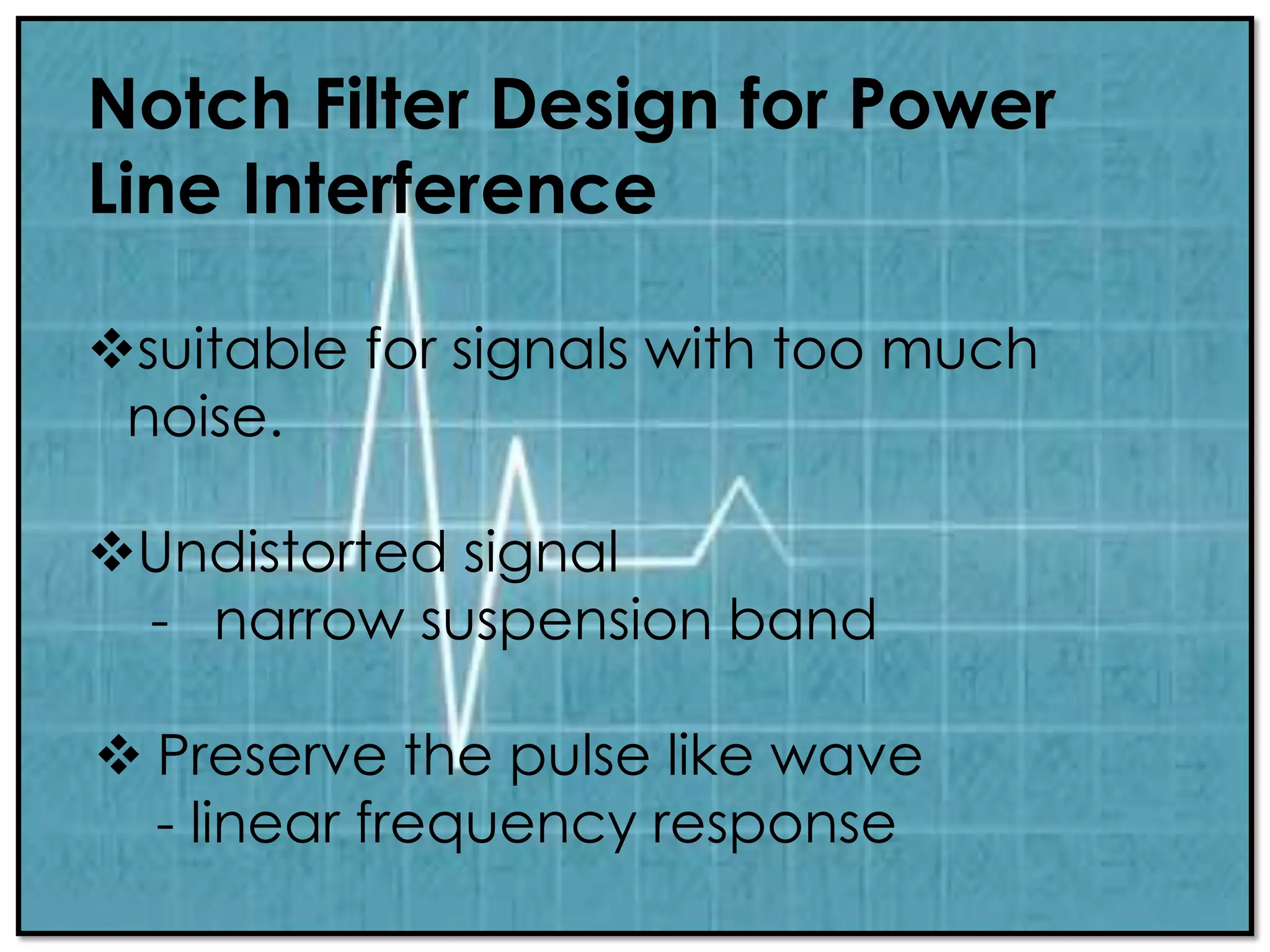 Notch Filter Design for Power Line Interference

❖suitable for signals with too much noise.

❖Undistorted signal
- narrow suspension band

❖ Preserve the pulse like wave
- linear frequency response